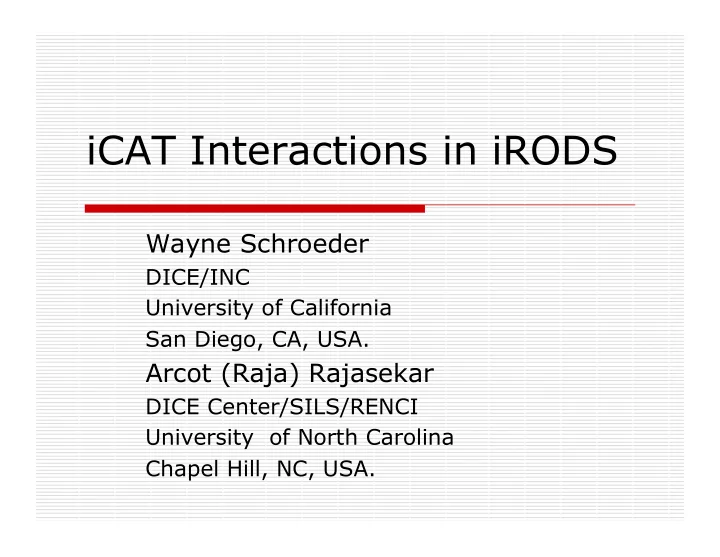 iCAT Interactions in iRODS

Wayne Schroeder
DICE/INC
University of California
San Diego, CA, USA.

Arcot (Raja) Rajasekar
DICE Center/SILS/RENCI
University of North Carolina
Chapel Hill, NC, USA.